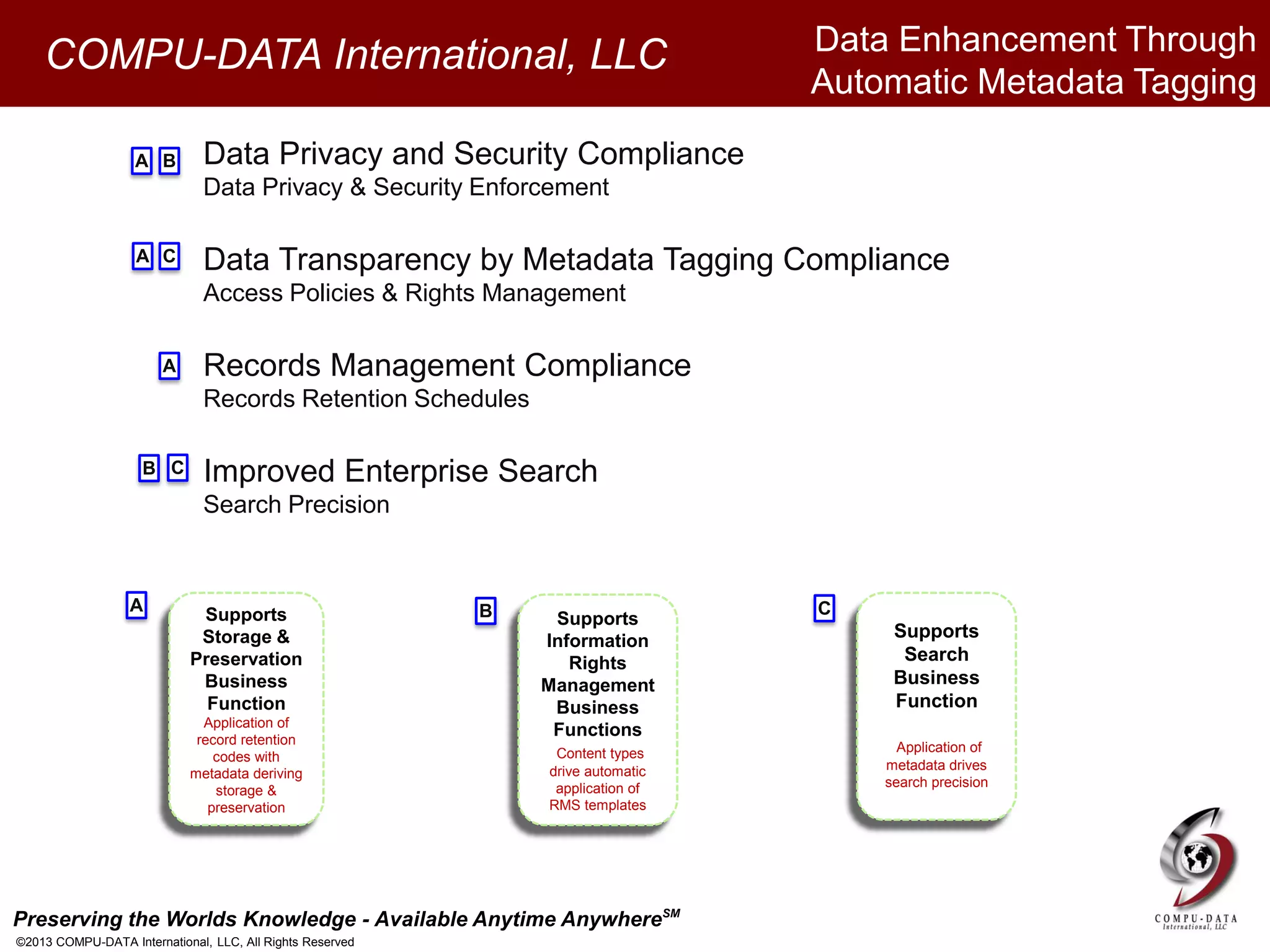 COMPU-DATA International, LLC

Data Enhancement Through Automatic Metadata Tagging

A B Data Privacy and Security Compliance
Data Privacy & Security Enforcement

A C Data Transparency by Metadata Tagging Compliance
Access Policies & Rights Management

A Records Management Compliance
Records Retention Schedules

B C Improved Enterprise Search
Search Precision

A
Supports Storage & Preservation Business Function
Application of record retention codes with metadata deriving storage & preservation

B
Supports Information Rights Management Business Functions
Content types drive automatic application of RMS templates

C
Supports Search Business Function
Application of metadata drives search precision

Preserving the Worlds Knowledge - Available Anytime Anywhere$^{SM}$
©2013 COMPU-DATA International, LLC, All Rights Reserved

COMPU-DATA
International, LLC